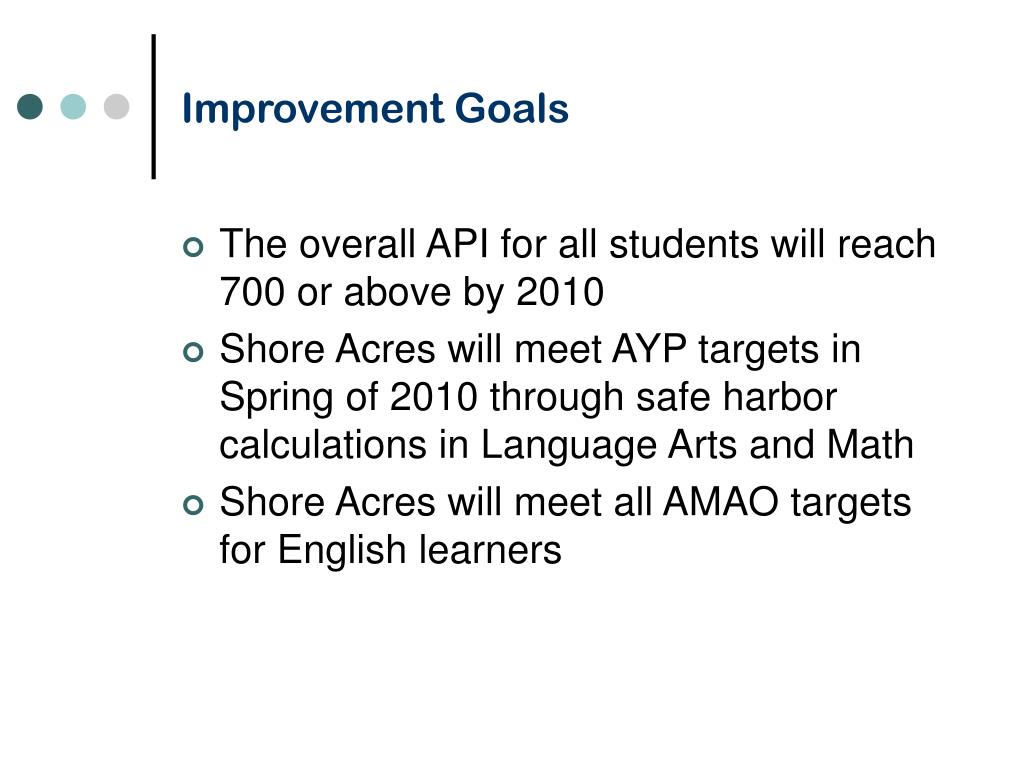 Improvement Goals

The overall API for all students will reach 700 or above by 2010

Shore Acres will meet AYP targets in Spring of 2010 through safe harbor calculations in Language Arts and Math

Shore Acres will meet all AMAO targets for English learners